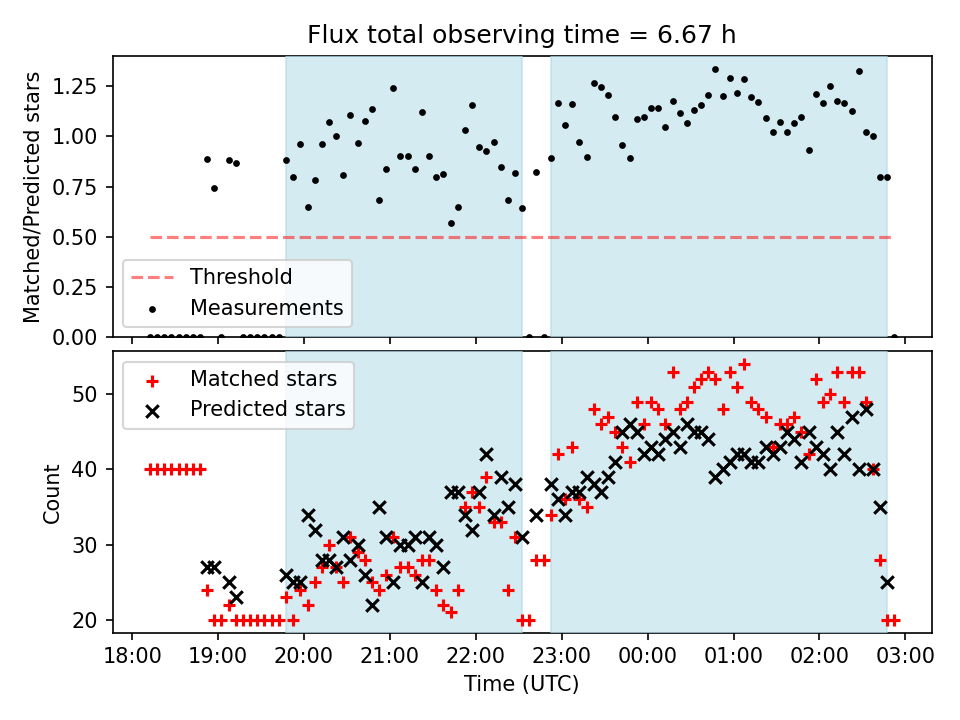 Flux total observing time = 6.67 h

Matched/Predicted stars

1.25
1.00
0.75
0.50
0.25
0.00

Threshold
Measurements

Matched stars
Predicted stars

Count

50
40
30
20

18:00 19:00 20:00 21:00 22:00 23:00 00:00 01:00 02:00 03:00

Time (UTC)